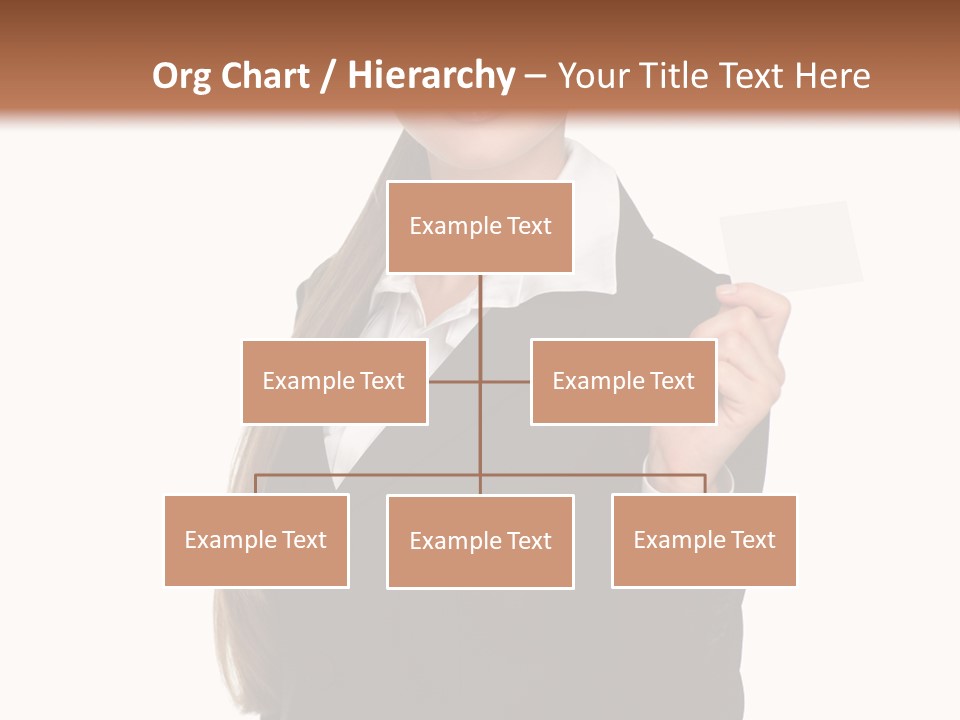 Org Chart / Hierarchy – Your Title Text Here

Example Text

Example Text

Example Text

Example Text

Example Text

Example Text